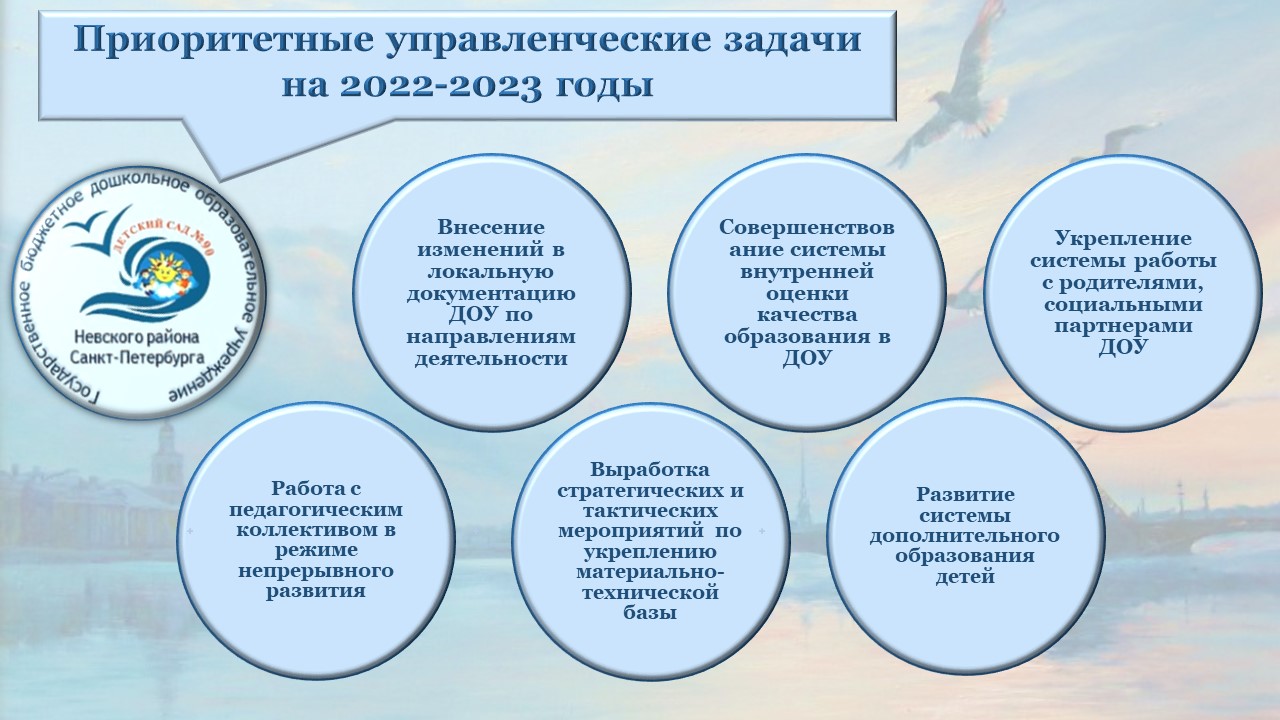 Приоритетные управленческие задачи на 2022-2023 годы

Государственное бюджетное дошкольное образовательное учреждение
ДЕТСКИЙ САД №90
Невского района Санкт-Петербурга

Внесение изменений в локальную документацию ДОУ по направлениям деятельности

Совершенствование системы внутренней оценки качества образования в ДОУ

Укрепление системы работы с родителями, социальными партнерами ДОУ

Работа с педагогическим коллективом в режиме непрерывного развития

Выработка стратегических и тактических мероприятий по укреплению материально-технической базы

Развитие системы дополнительного образования детей